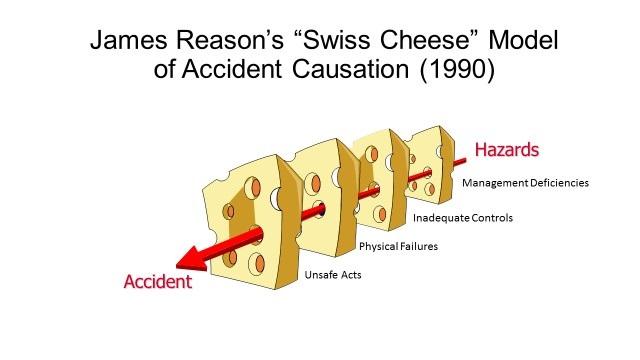 James Reason's "Swiss Cheese" Model of Accident Causation (1990)

Hazards

Management Deficiencies

Inadequate Controls

Physical Failures

Unsafe Acts

Accident